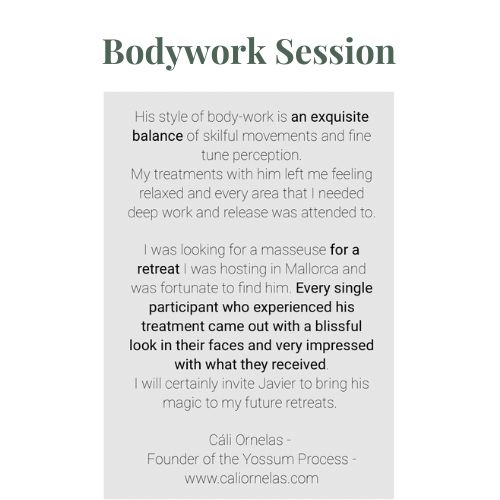 Bodywork Session

His style of body-work is an exquisite balance of skilful movements and fine tune perception.
My treatments with him left me feeling relaxed and every area that I needed deep work and release was attended to.

I was looking for a masseuse for a retreat I was hosting in Mallorca and was fortunate to find him. Every single participant who experienced his treatment came out with a blissful look in their faces and very impressed with what they received.
I will certainly invite Javier to bring his magic to my future retreats.

Cáli Ornelas -
Founder of the Yossum Process -
www.caliornelas.com